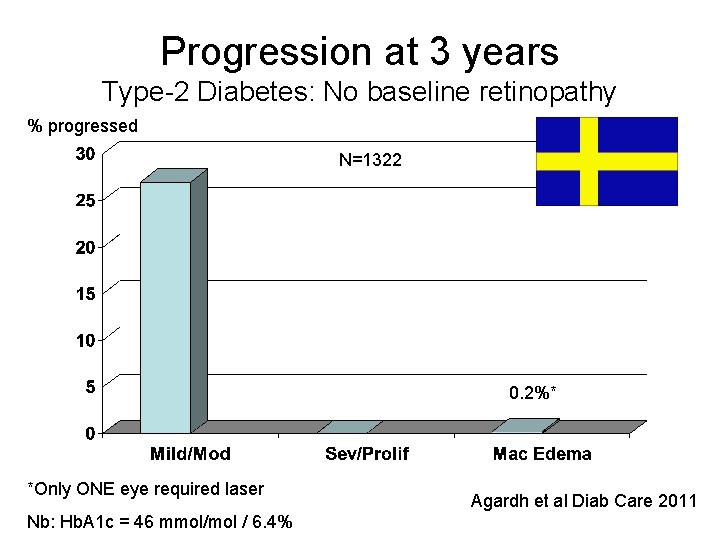 Progression at 3 years
Type-2 Diabetes: No baseline retinopathy

% progressed

30
25
20
15
10
5
0

N=1322

0.2%*

Mild/Mod
Sev/Prolif
Mac Edema

*Only ONE eye required laser

Nb: HbA1c = 46 mmol/mol / 6.4%

Agardh et al Diab Care 2011